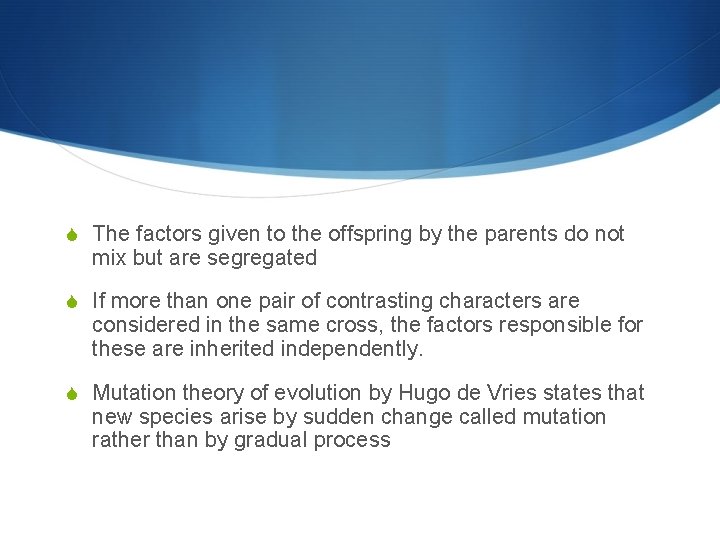 The factors given to the offspring by the parents do not mix but are segregated

If more than one pair of contrasting characters are considered in the same cross, the factors responsible for these are inherited independently.

Mutation theory of evolution by Hugo de Vries states that new species arise by sudden change called mutation rather than by gradual process